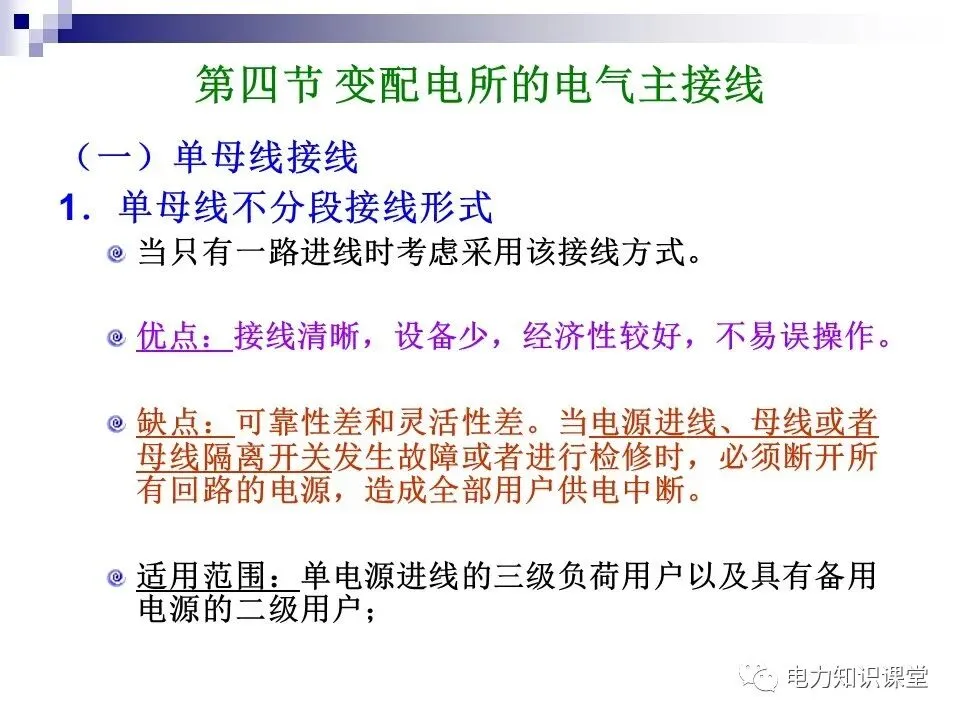 第四节 变配电所的电气主接线

（一）单母线接线

1. 单母线不分段接线形式

当只有一路进线时考虑采用该接线方式。

优点：接线清晰，设备少，经济性较好，不易误操作。

缺点：可靠性差和灵活性差。当电源进线、母线或者母线隔离开关发生故障或者进行检修时，必须断开所有回路的电源，造成全部用户供电中断。

适用范围：单电源进线的三级负荷用户以及具有备用电源的二级用户；

电力知识课堂